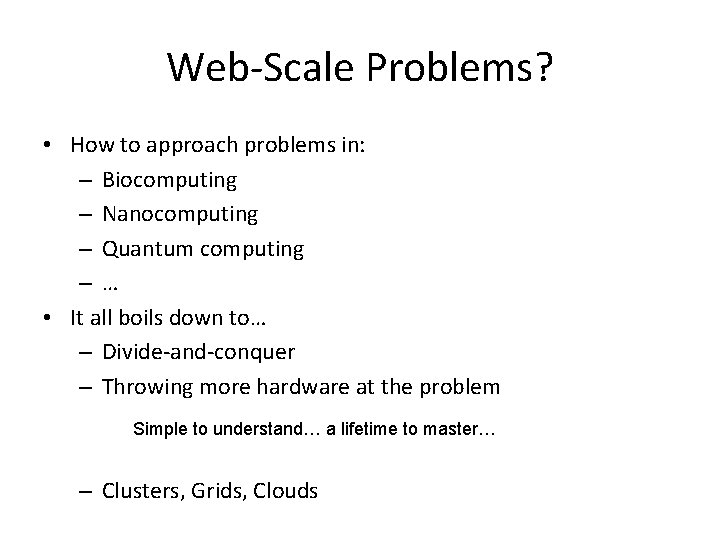 Web-Scale Problems?

• How to approach problems in:
  – Biocomputing
  – Nanocomputing
  – Quantum computing
  – …
• It all boils down to…
  – Divide-and-conquer
  – Throwing more hardware at the problem

Simple to understand… a lifetime to master…

  – Clusters, Grids, Clouds